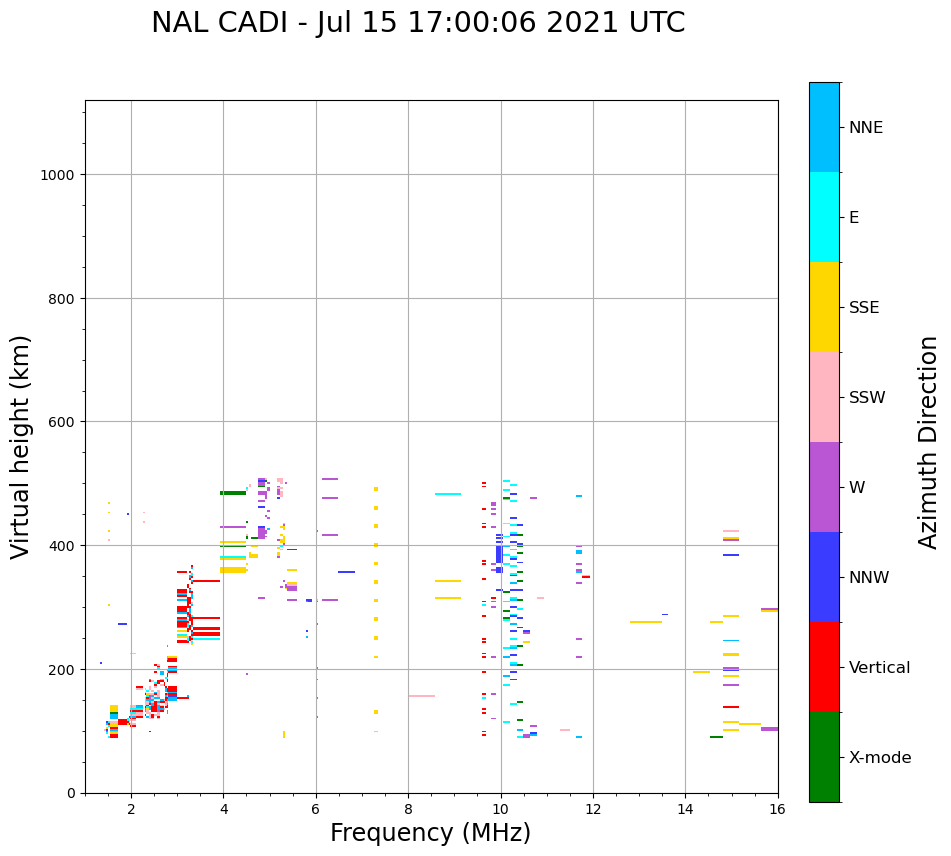 NAL CADI - Jul 15 17:00:06 2021 UTC

Virtual height (km)

1000
800
600
400
200
0

2
4
6
8
10
12
14
16

Frequency (MHz)

NNE
E
SSE
SSW
W
NNW
Vertical
X-mode

Azimuth Direction